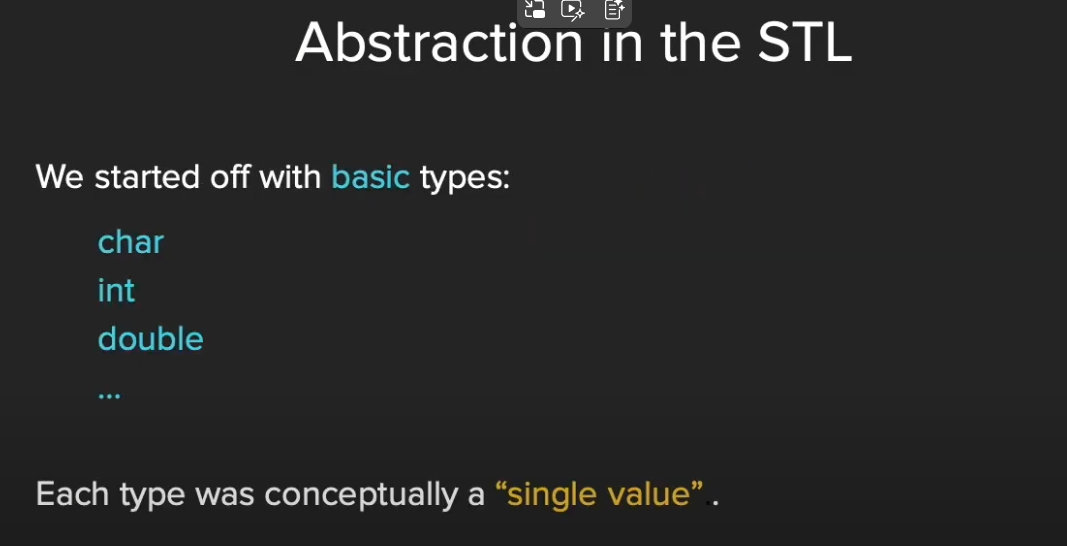 Abstraction in the STL

We started off with basic types:

char
int
double
...

Each type was conceptually a “single value”.